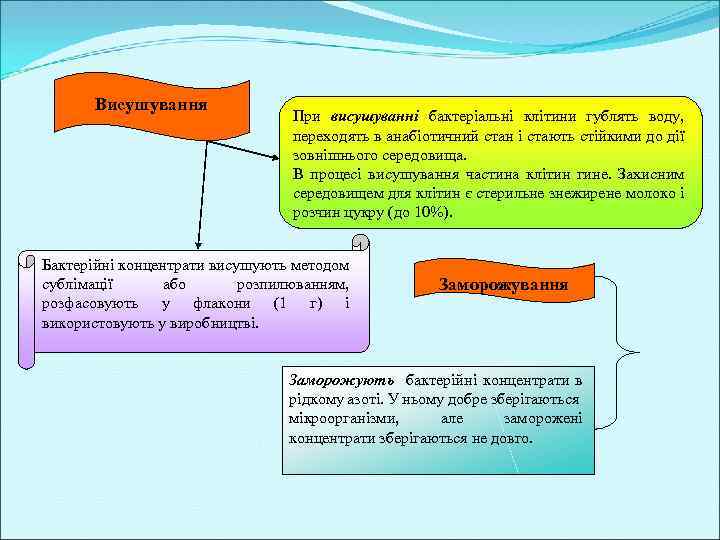 Висушування

При висушуванні бактеріальні клітини гублять воду, переходять в анабіотичний стан і стають стійкими до дії зовнішнього середовища.
В процесі висушування частина клітин гине. Захисним середовищем для клітин є стерильне знежирене молоко і розчин цукру (до 10%).

Бактерійні концентрати висушують методом сублімації або розпилюванням, розфасовують у флакони (1 г) і використовують у виробництві.

Заморожування

Заморожують бактерійні концентрати в рідкому азоті. У ньому добре зберігаються мікроорганізми, але заморожені концентрати зберігаються не довго.